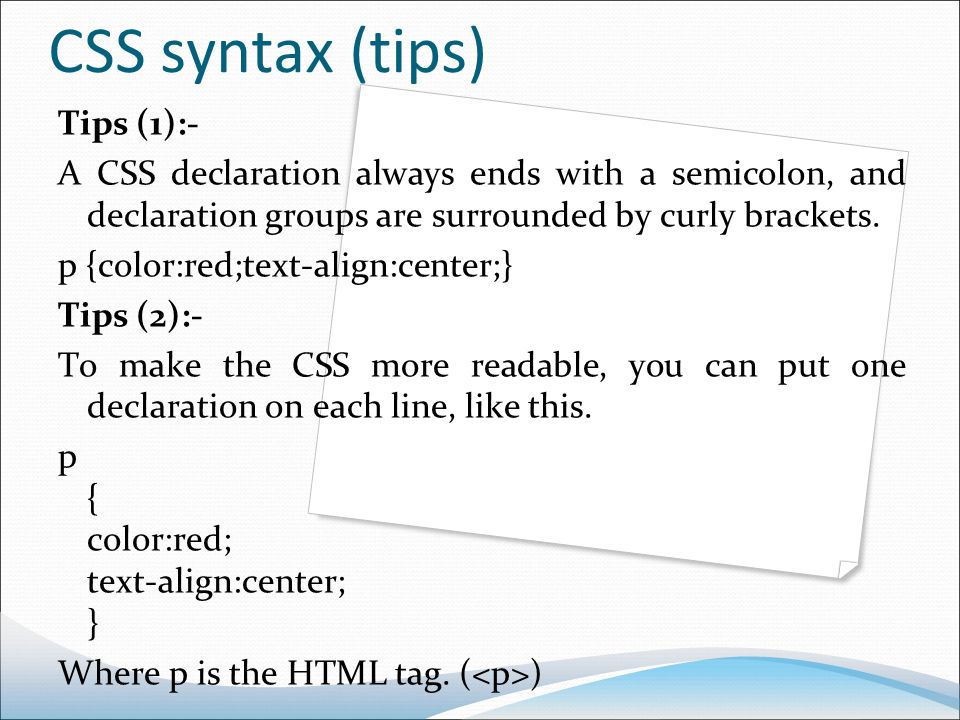 CSS syntax (tips)

Tips (1):-

A CSS declaration always ends with a semicolon, and declaration groups are surrounded by curly brackets.

p {color:red;text-align:center;}

Tips (2):-

To make the CSS more readable, you can put one declaration on each line, like this.

p
{
color:red;
text-align:center;
}

Where p is the HTML tag. (<p>)